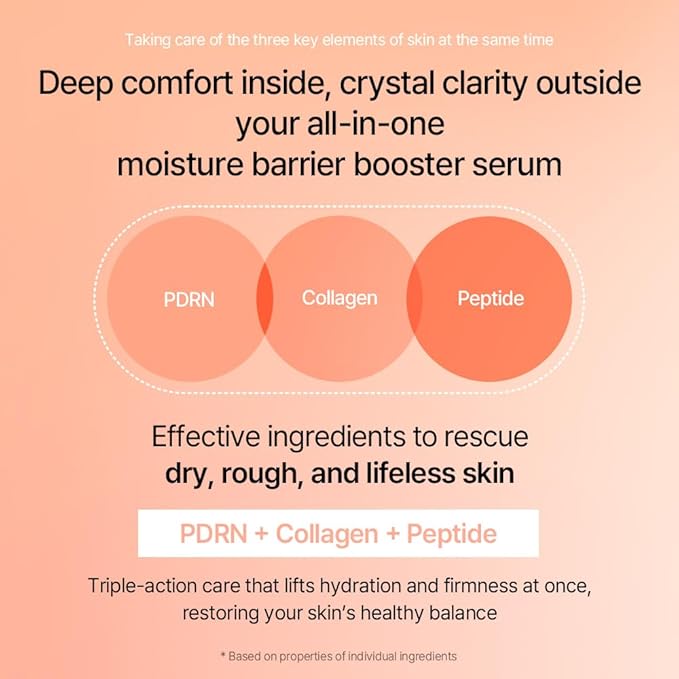 Taking care of the three key elements of skin at the same time

Deep comfort inside, crystal clarity outside your all-in-one moisture barrier booster serum

PDRN

Collagen

Peptide

Effective ingredients to rescue dry, rough, and lifeless skin

PDRN + Collagen + Peptide

Triple-action care that lifts hydration and firmness at once, restoring your skin's healthy balance

* Based on properties of individual ingredients